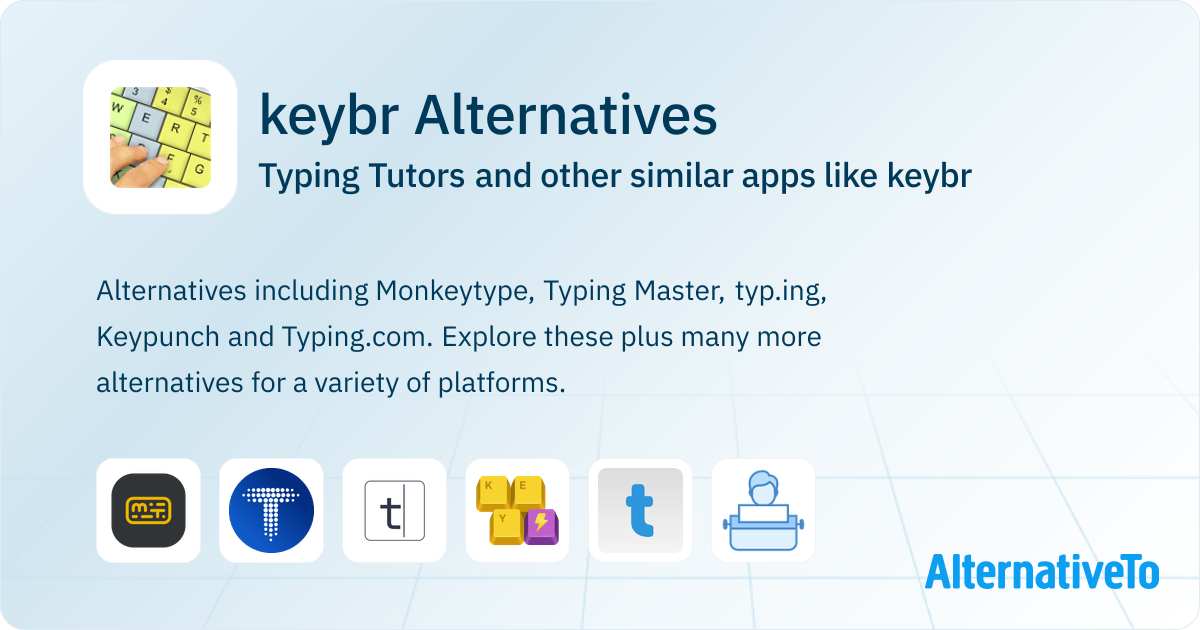 keybr Alternatives
Typing Tutors and other similar apps like keybr

Alternatives including Monkeytype, Typing Master, typ.ing, Keypunch and Typing.com. Explore these plus many more alternatives for a variety of platforms.

AlternativeTo